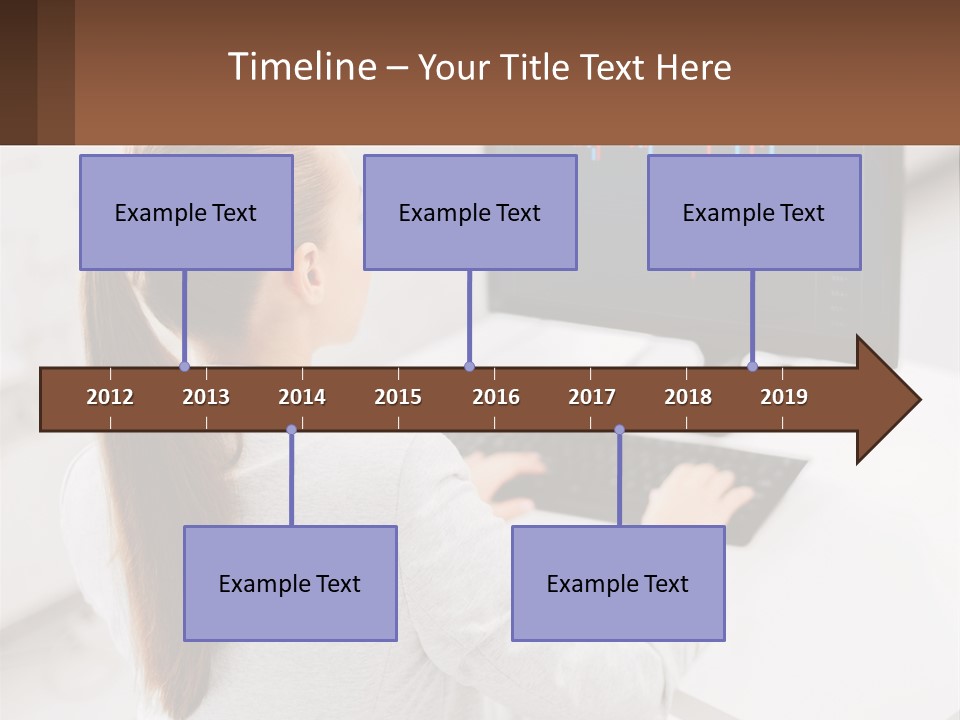 Timeline – Your Title Text Here

Example Text

Example Text

Example Text

2012 2013 2014 2015 2016 2017 2018 2019

Example Text

Example Text